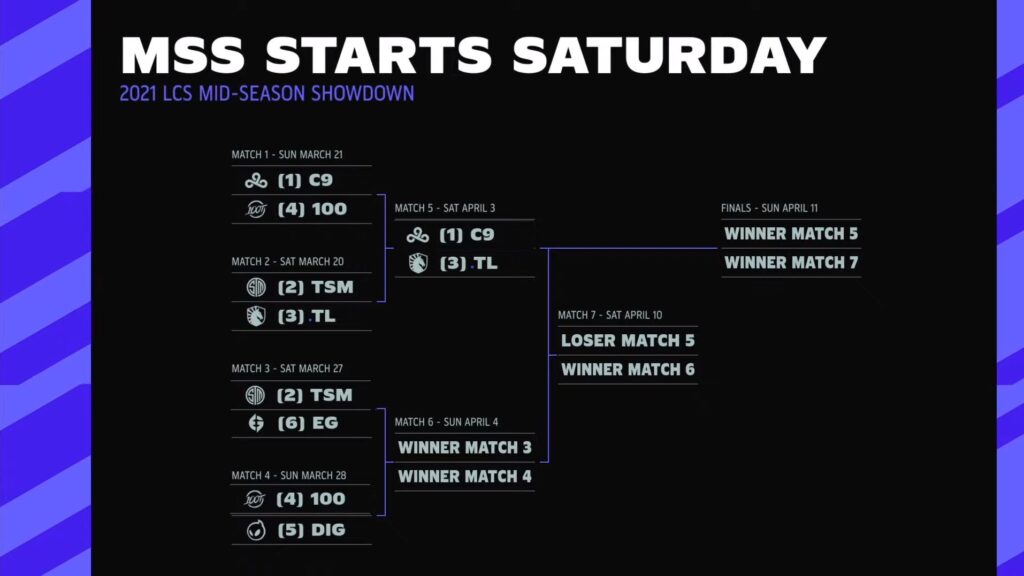 MSS STARTS SATURDAY
2021 LCS MID-SEASON SHOWDOWN

MATCH 1 - SUN MARCH 21
(1) C9
(4) 100

MATCH 2 - SAT MARCH 20
(2) TSM
(3) TL

MATCH 3 - SAT MARCH 27
(2) TSM
(6) EG

MATCH 4 - SUN MARCH 28
(4) 100
(5) DIG

MATCH 5 - SAT APRIL 3
(1) C9
(3) TL

MATCH 6 - SUN APRIL 4
WINNER MATCH 3
WINNER MATCH 4

MATCH 7 - SAT APRIL 10
LOSER MATCH 5
WINNER MATCH 6

FINALS - SUN APRIL 11
WINNER MATCH 5
WINNER MATCH 7